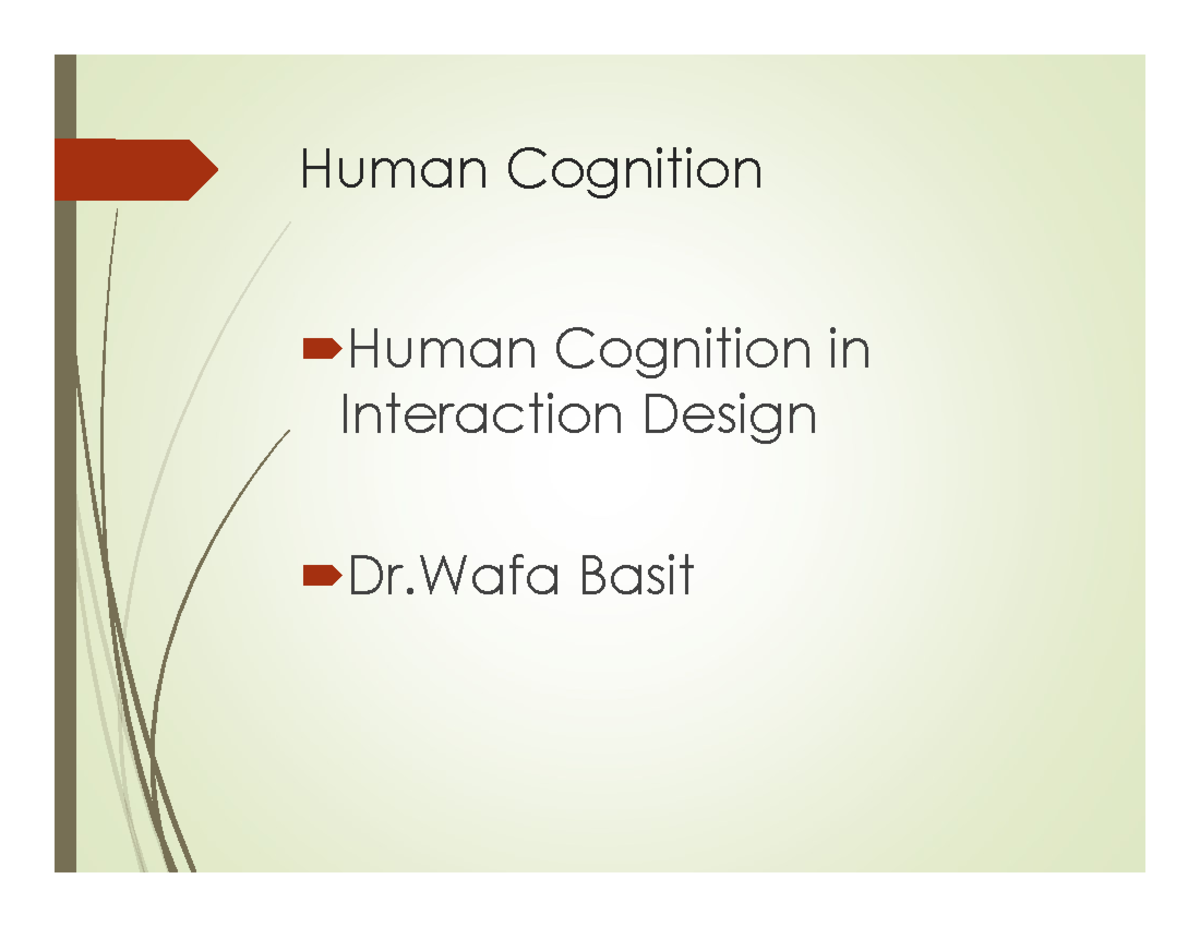 Human Cognition

Human Cognition in Interaction Design

Dr.Wafa Basit